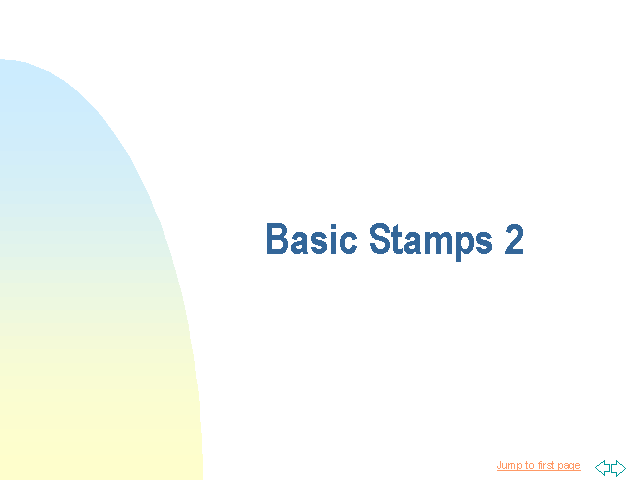 Basic Stamps 2

Jump to first page